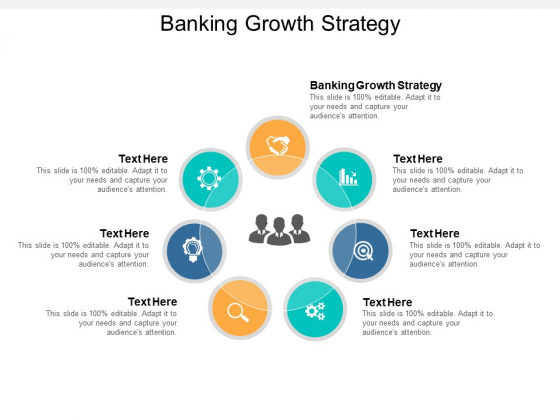 Banking Growth Strategy

Banking Growth Strategy
This slide is 100% editable. Adapt it to your needs and capture your audience's attention.

Text Here
This slide is 100% editable. Adapt it to your needs and capture your audience's attention.

Text Here
This slide is 100% editable. Adapt it to your needs and capture your audience's attention.

Text Here
This slide is 100% editable. Adapt it to your needs and capture your audience's attention.

Text Here
This slide is 100% editable. Adapt it to your needs and capture your audience's attention.

Text Here
This slide is 100% editable. Adapt it to your needs and capture your audience's attention.

Text Here
This slide is 100% editable. Adapt it to your needs and capture your audience's attention.